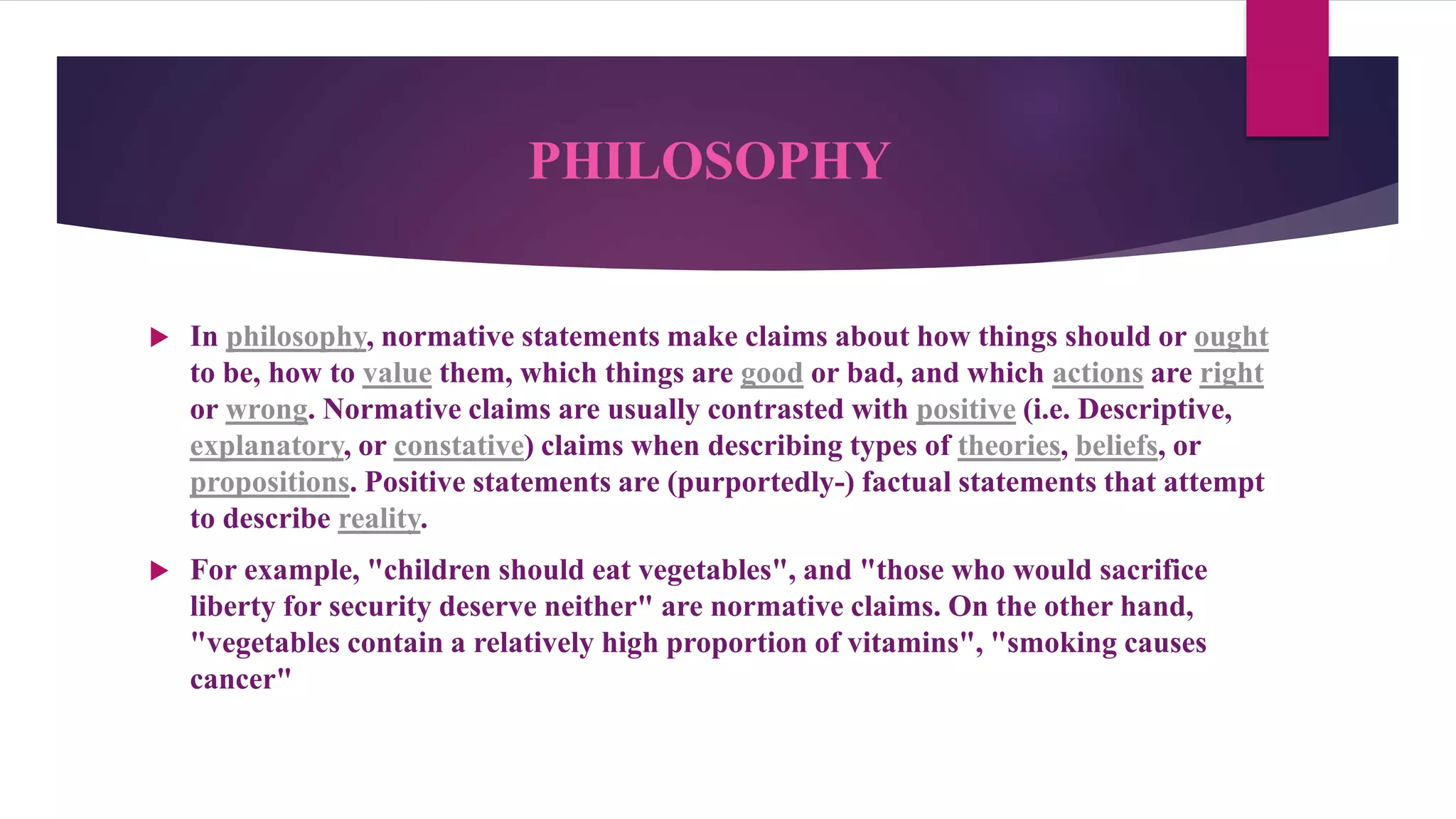 PHILOSOPHY

In philosophy, normative statements make claims about how things should or ought to be, how to value them, which things are good or bad, and which actions are right or wrong. Normative claims are usually contrasted with positive (i.e. Descriptive, explanatory, or constative) claims when describing types of theories, beliefs, or propositions. Positive statements are (purportedly-) factual statements that attempt to describe reality.

For example, "children should eat vegetables", and "those who would sacrifice liberty for security deserve neither" are normative claims. On the other hand, "vegetables contain a relatively high proportion of vitamins", "smoking causes cancer"